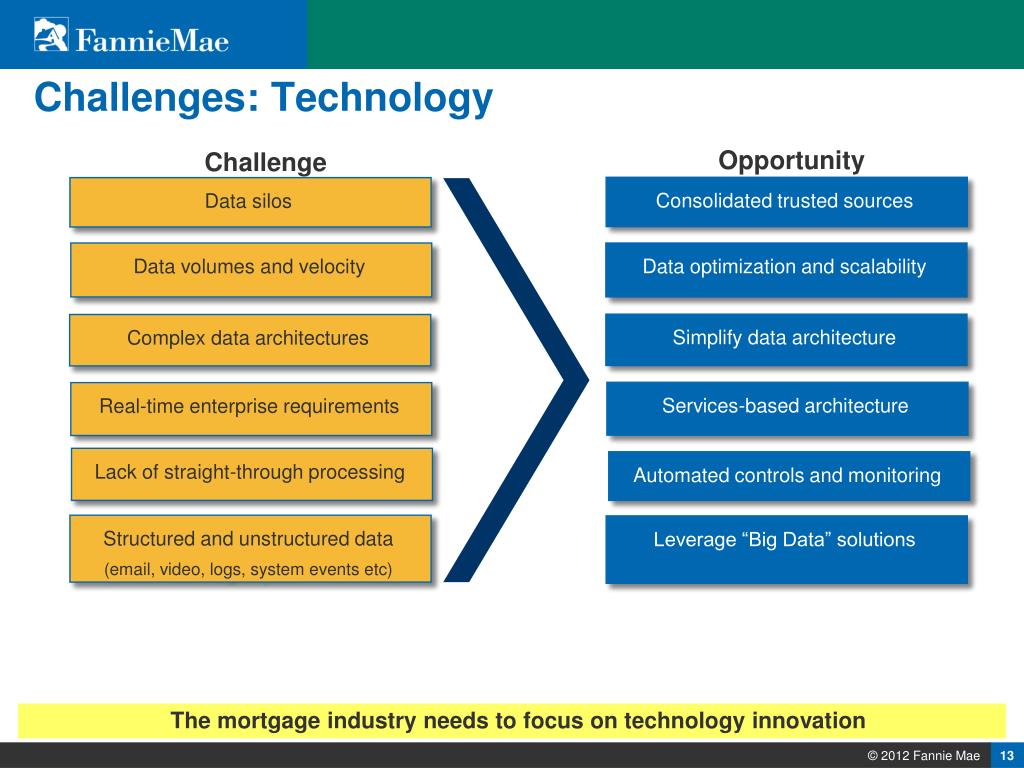 FannieMae

Challenges: Technology

Challenge

Data silos

Data volumes and velocity

Complex data architectures

Real-time enterprise requirements

Lack of straight-through processing

Structured and unstructured data
(email, video, logs, system events etc)

Opportunity

Consolidated trusted sources

Data optimization and scalability

Simplify data architecture

Services-based architecture

Automated controls and monitoring

Leverage “Big Data” solutions

The mortgage industry needs to focus on technology innovation

© 2012 Fannie Mae 13